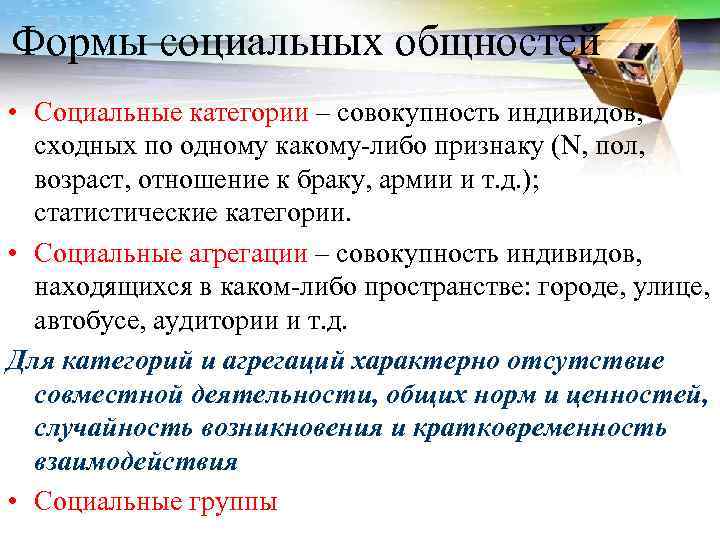 Формы социальных общностей

• Социальные категории – совокупность индивидов, сходных по одному какому-либо признаку (N, пол, возраст, отношение к браку, армии и т.д.); статистические категории.

• Социальные агрегации – совокупность индивидов, находящихся в каком-либо пространстве: городе, улице, автобусе, аудитории и т.д.

Для категорий и агрегаций характерно отсутствие совместной деятельности, общих норм и ценностей, случайность возникновения и кратковременность взаимодействия

• Социальные группы